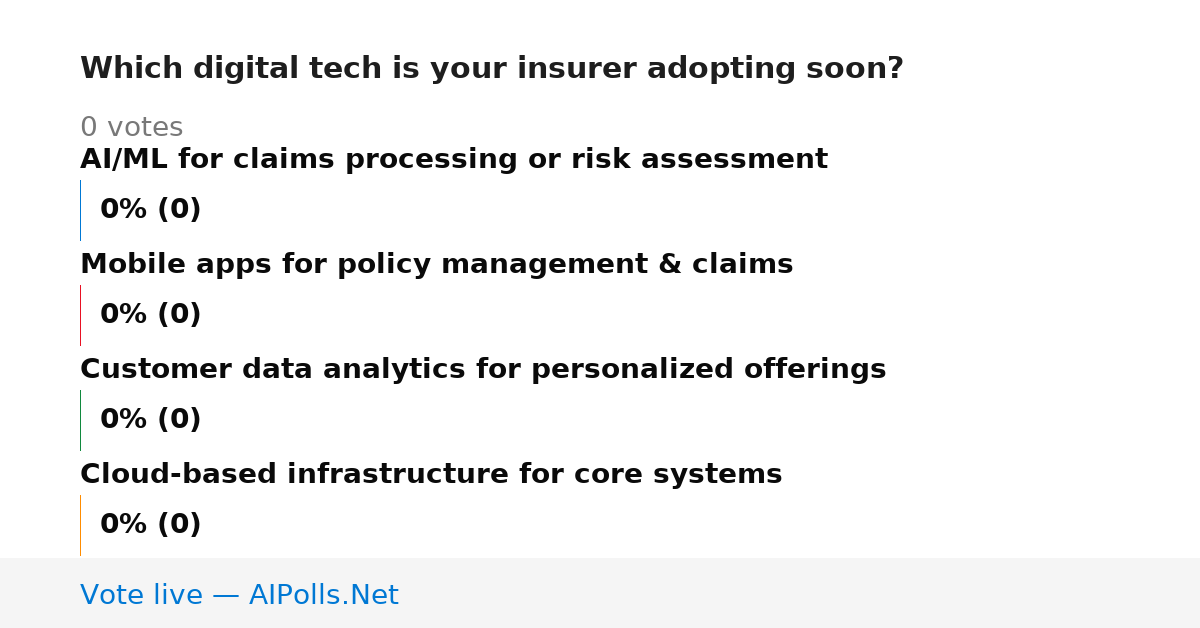 Which digital tech is your insurer adopting soon?

0 votes

AI/ML for claims processing or risk assessment

0% (0)

Mobile apps for policy management & claims

0% (0)

Customer data analytics for personalized offerings

0% (0)

Cloud-based infrastructure for core systems

0% (0)

Vote live — AIPolls.Net